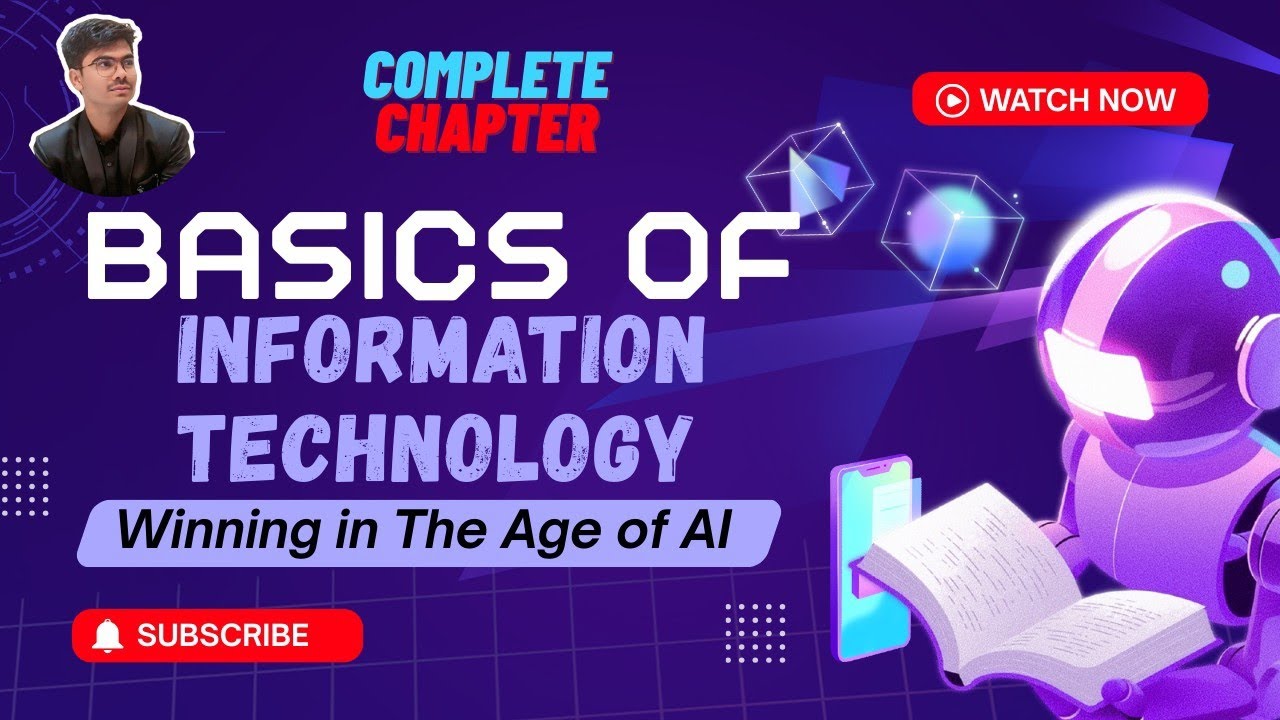 COMPLETE CHAPTER

WATCH NOW

BASICS OF INFORMATION TECHNOLOGY

Winning in The Age of AI

SUBSCRIBE